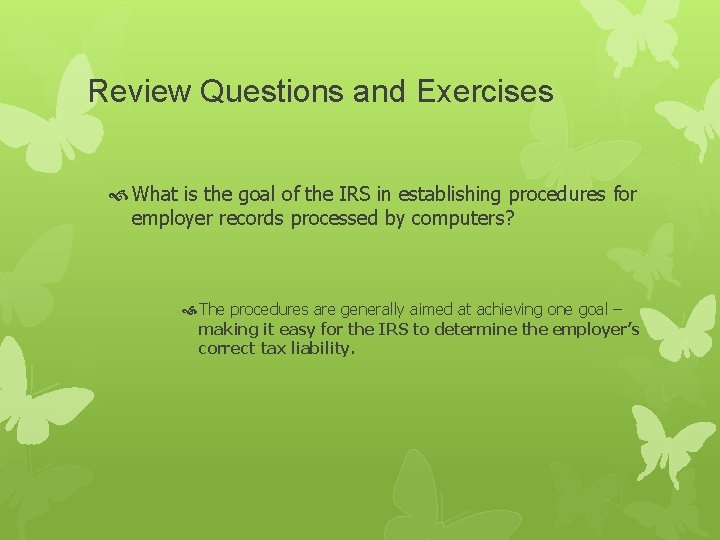 Review Questions and Exercises

What is the goal of the IRS in establishing procedures for employer records processed by computers?

The procedures are generally aimed at achieving one goal – making it easy for the IRS to determine the employer's correct tax liability.